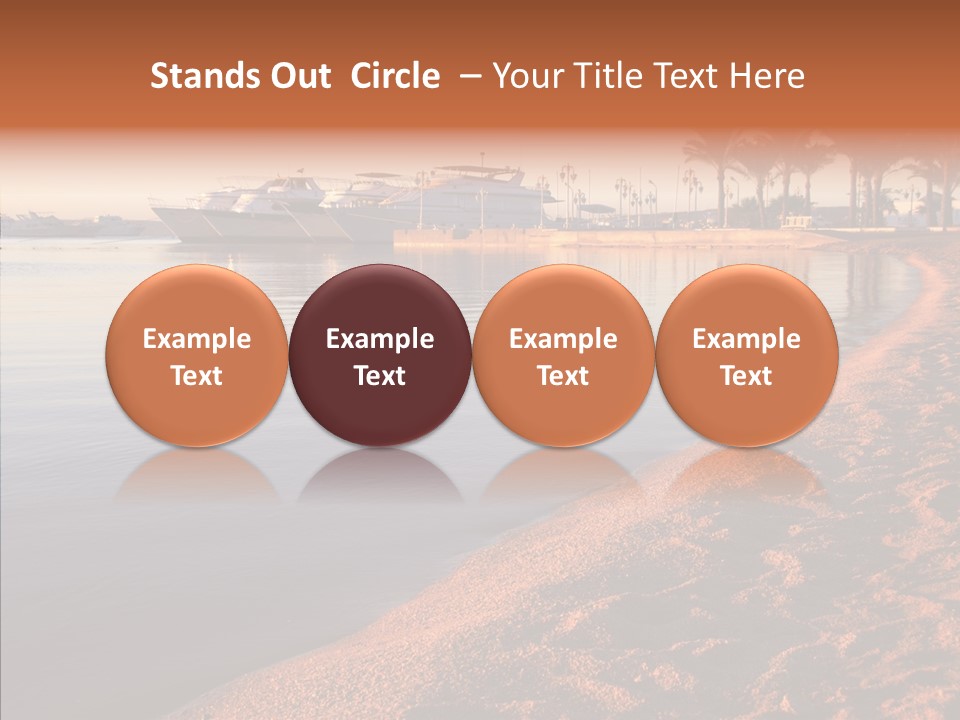 Stands Out Circle – Your Title Text Here

Example Text

Example Text

Example Text

Example Text